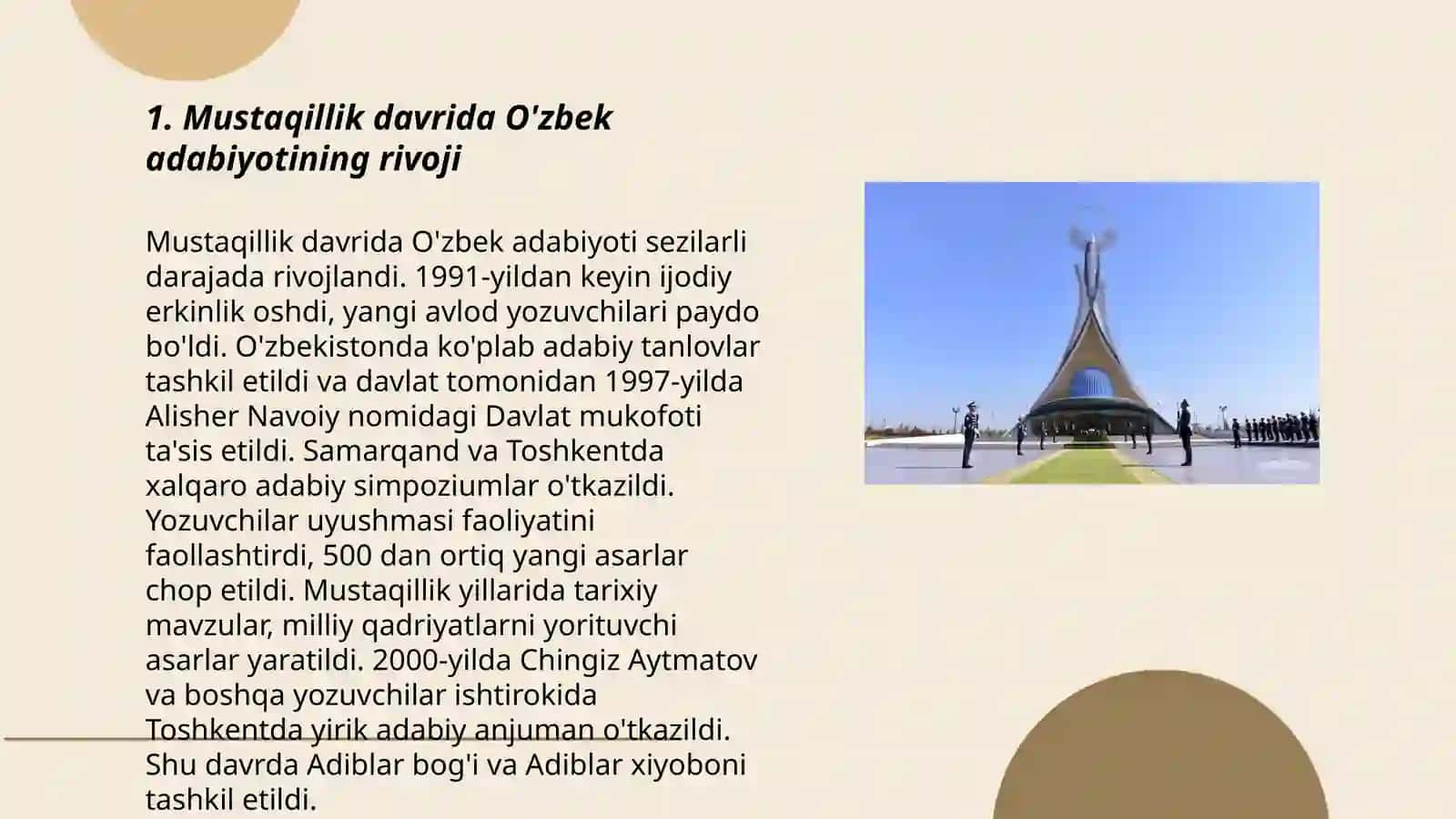 1. Mustaqillik davrida O'zbek adabiyotining rivoji

Mustaqillik davrida O'zbek adabiyoti sezilarli darajada rivojlandi. 1991-yildan keyin ijodiy erkinlik oshdi, yangi avlod yozuvchilari paydo bo'ldi. O'zbekistonda ko'plab adabiy tanlovlar tashkil etildi va davlat tomonidan 1997-yilda Alisher Navoiy nomidagi Davlat mukofoti ta'sis etildi. Samarqand va Toshkentda xalqaro adabiy simpoziumlar o'tkazildi. Yozuvchilar uyushmasi faoliyatini faollashtirdi, 500 dan ortiq yangi asarlar chop etildi. Mustaqillik yillarida tarixiy mavzular, milliy qadriyatlarni yorituvchi asarlar yaratildi. 2000-yilda Chingiz Aytmatov va boshqa yozuvchilar ishtirokida Toshkentda yirik adabiy anjuman o'tkazildi. Shu davrda Adiblar bog'i va Adiblar xiyoboni tashkil etildi.